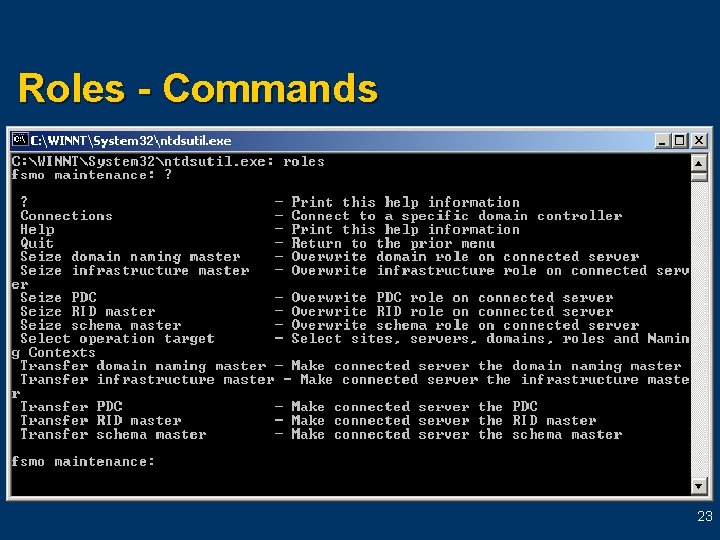 Roles - Commands

C:\WINNT\System32\ntdsutil.exe

C:\WINNT\System32\ntdsutil.exe: roles
fsmo maintenance: ?

? - Print this help information
Connections - Connect to a specific domain controller
Help - Print this help information
Quit - Return to the prior menu
Seize domain naming master - Overwrite domain role on connected server
Seize infrastructure master - Overwrite infrastructure role on connected server
Seize PDC - Overwrite PDC role on connected server
Seize RID master - Overwrite RID role on connected server
Seize schema master - Overwrite schema role on connected server
Select operation target - Select sites, servers, domains, roles and Naming Contexts
Transfer domain naming master - Make connected server the domain naming master
Transfer infrastructure master - Make connected server the infrastructure master
Transfer PDC - Make connected server the PDC
Transfer RID master - Make connected server the RID master
Transfer schema master - Make connected server the schema master

fsmo maintenance:

23